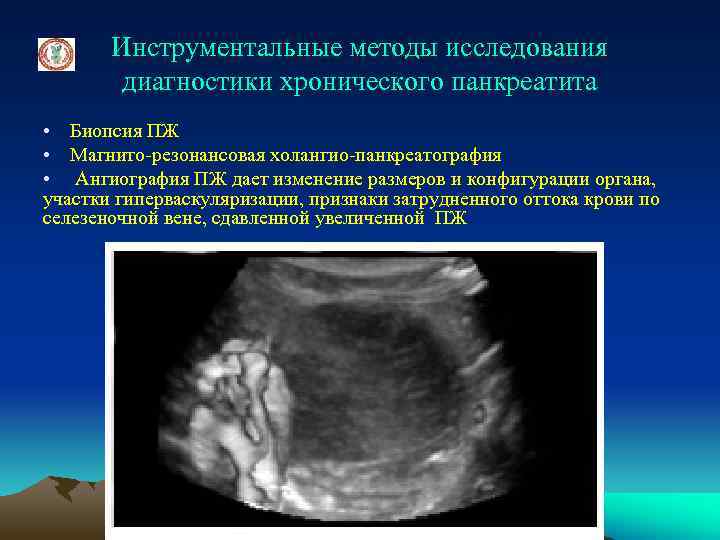 Инструментальные методы исследования диагностики хронического панкреатита

• Биопсия ПЖ
• Магнито-резонансовая холангио-панкреатография
• Ангиография ПЖ дает изменение размеров и конфигурации органа, участки гиперваскуляризации, признаки затрудненного оттока крови по селезеночной вене, сдавленной увеличенной ПЖ